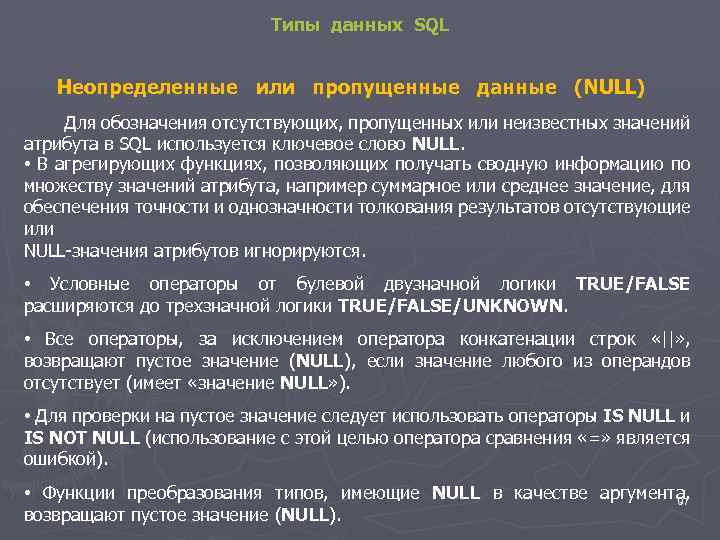 Типы данных SQL

Неопределенные или пропущенные данные (NULL)

Для обозначения отсутствующих, пропущенных или неизвестных значений атрибута в SQL используется ключевое слово NULL.
• В агрегирующих функциях, позволяющих получать сводную информацию по множеству значений атрибута, например суммарное или среднее значение, для обеспечения точности и однозначности толкования результатов отсутствующие или
NULL-значения атрибутов игнорируются.

• Условные операторы от булевой двузначной логики TRUE/FALSE расширяются до трехзначной логики TRUE/FALSE/UNKNOWN.

• Все операторы, за исключением оператора конкатенации строк «||», возвращают пустое значение (NULL), если значение любого из операндов отсутствует (имеет «значение NULL»).

• Для проверки на пустое значение следует использовать операторы IS NULL и IS NOT NULL (использование с этой целью оператора сравнения «=» является ошибкой).

• Функции преобразования типов, имеющие NULL в качестве аргумента, возвращают пустое значение (NULL).

67